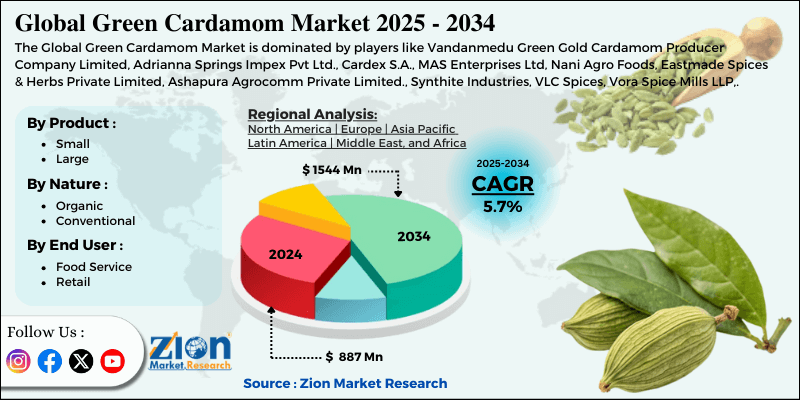 Global Green Cardamom Market 2025 - 2034

The Global Green Cardamom Market is dominated by players like Vandanmedu Green Gold Cardamom Producer Company Limited, Adrianna Springs Impex Pvt Ltd., Cardex S.A., MAS Enterprises Ltd, Nani Agro Foods, Eastmade Spices & Herbs Private Limited, Ashapura Agrocomm Private Limited., Synthite Industries, VLC Spices, Vora Spice Mills LLP,.

By Product :
- Small
- Large

By Nature :
- Organic
- Conventional

By End User :
- Food Service
- Retail

Regional Analysis:
North America | Europe | Asia Pacific
Latin America | Middle East, and Africa

$ 1544 Mn

2034

2024

$ 887 Mn

2025-2034
CAGR
5.7%

Follow Us :

Zion Market.Research

Source : Zion Market Research